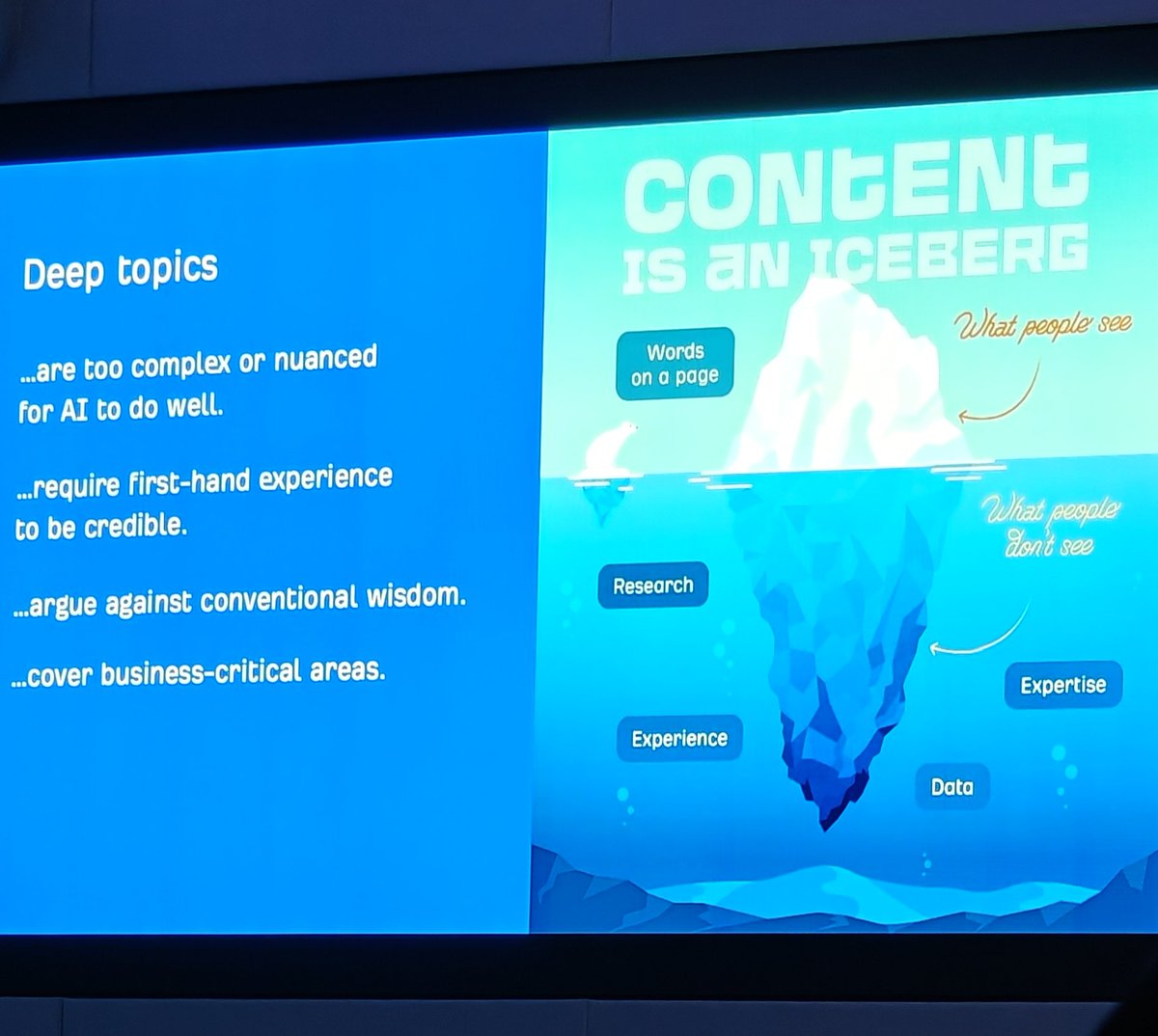 Deep topics

...are too complex or nuanced for AI to do well.

...require first-hand experience to be credible.

...argue against conventional wisdom.

...cover business-critical areas.

CONTENT IS AN ICEBERG

Words on a page

What people see

What people don't see

Research

Expertise

Experience

Data